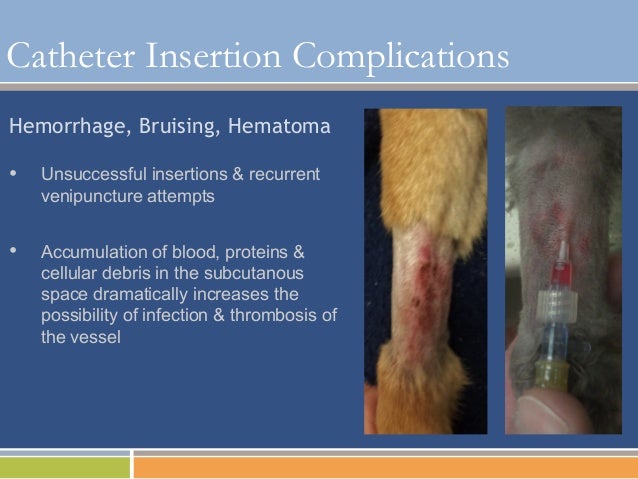 Catheter Insertion Complications

Hemorrhage, Bruising, Hematoma

• Unsuccessful insertions & recurrent venipuncture attempts

• Accumulation of blood, proteins & cellular debris in the subcutanous space dramatically increases the possibility of infection & thrombosis of the vessel